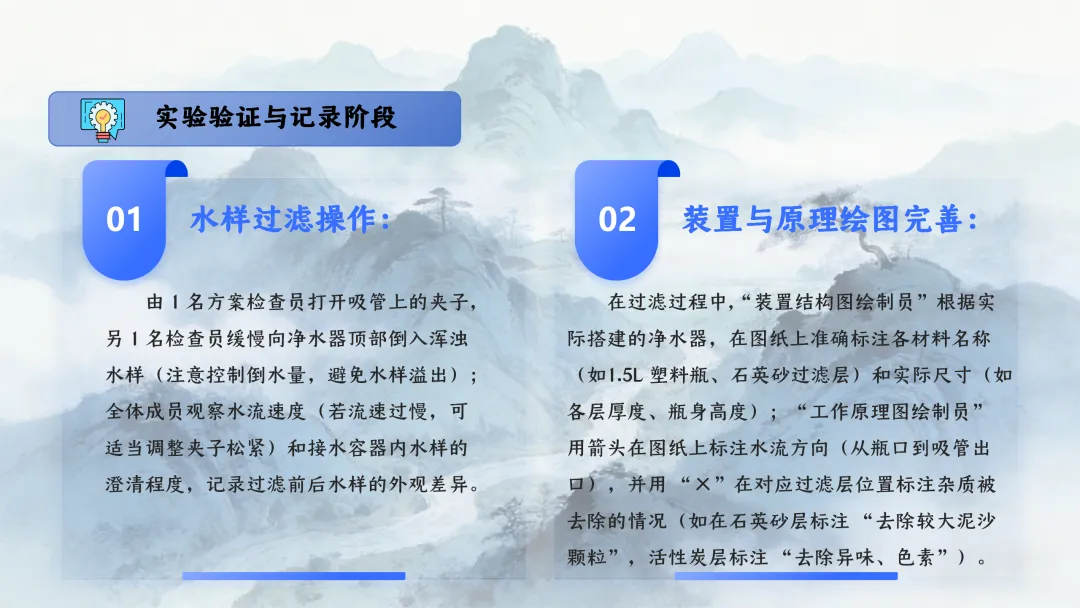 实验验证与记录阶段

01

水样过滤操作：

由 1 名方案检查员打开吸管上的夹子，另 1 名检查员缓慢向净水器顶部倒入浑浊水样（注意控制倒水量，避免水样溢出）；全体成员观察水流速度（若流速过慢，可适当调整夹子松紧）和接水容器内水样的澄清程度，记录过滤前后水样的外观差异。

02

装置与原理绘图完善：

在过滤过程中，“装置结构图绘制员”根据实际搭建的净水器，在图纸上准确标注各材料名称（如1.5L 塑料瓶、石英砂过滤层）和实际尺寸（如各层厚度、瓶身高度）；“工作原理图绘制员”用箭头在图纸上标注水流方向（从瓶口到吸管出口），并用“×”在对应过滤层位置标注杂质被去除的情况（如在石英砂层标注“去除较大泥沙颗粒”，活性炭层标注“去除异味、色素”）。